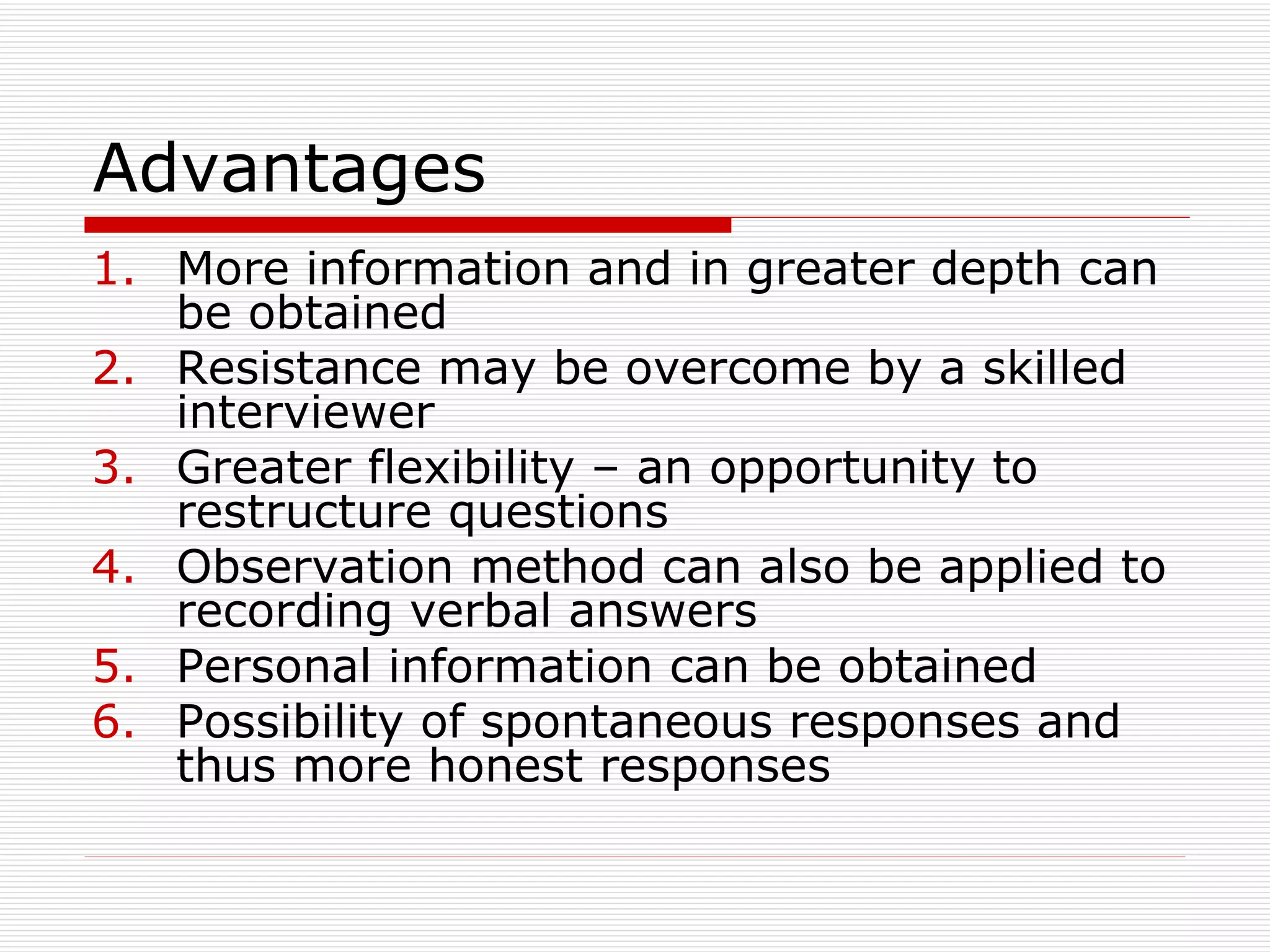 Advantages

1. More information and in greater depth can be obtained
2. Resistance may be overcome by a skilled interviewer
3. Greater flexibility – an opportunity to restructure questions
4. Observation method can also be applied to recording verbal answers
5. Personal information can be obtained
6. Possibility of spontaneous responses and thus more honest responses